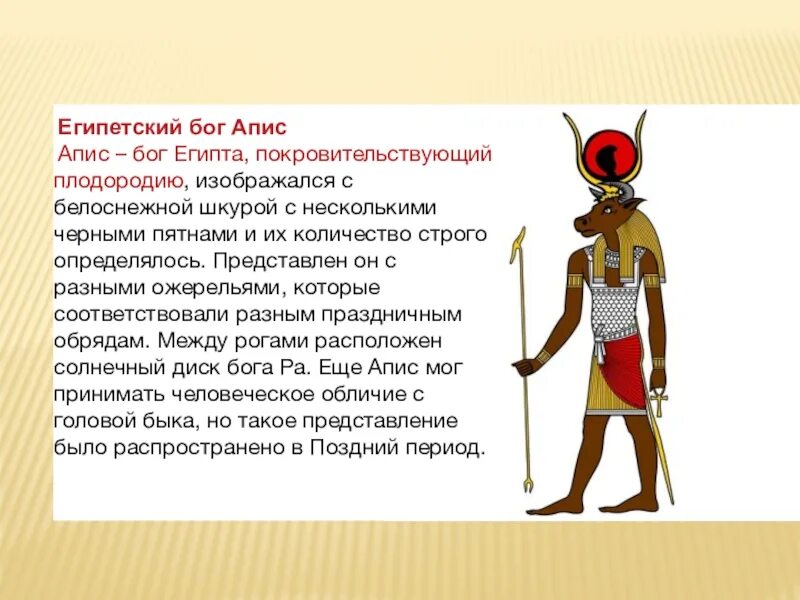 Египетский бог Апис

Апис – бог Египта, покровительствующий плодородию, изображался с белоснежной шкурой с несколькими черными пятнами и их количество строго определялось. Представлен он с разными ожерельями, которые соответствовали разным праздничным обрядам. Между рогами расположен солнечный диск бога Ра. Еще Апис мог принимать человеческое обличие с головой быка, но такое представление было распространено в Поздний период.